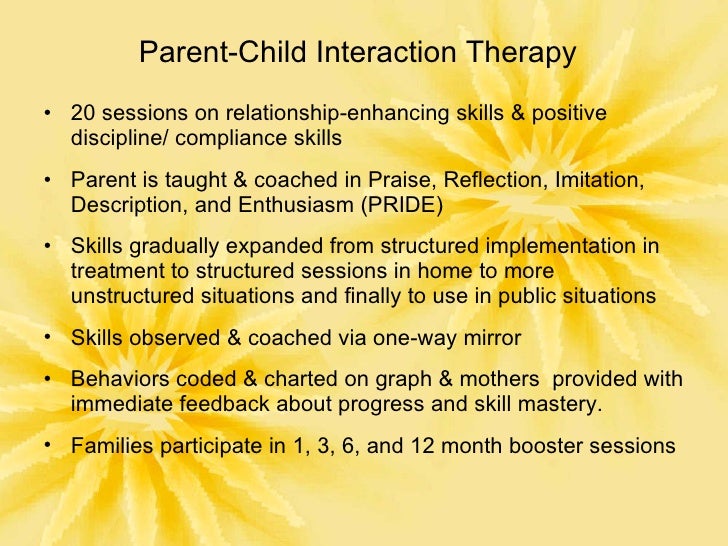 Parent-Child Interaction Therapy

• 20 sessions on relationship-enhancing skills & positive discipline/ compliance skills

• Parent is taught & coached in Praise, Reflection, Imitation, Description, and Enthusiasm (PRIDE)

• Skills gradually expanded from structured implementation in treatment to structured sessions in home to more unstructured situations and finally to use in public situations

• Skills observed & coached via one-way mirror

• Behaviors coded & charted on graph & mothers provided with immediate feedback about progress and skill mastery.

• Families participate in 1, 3, 6, and 12 month booster sessions